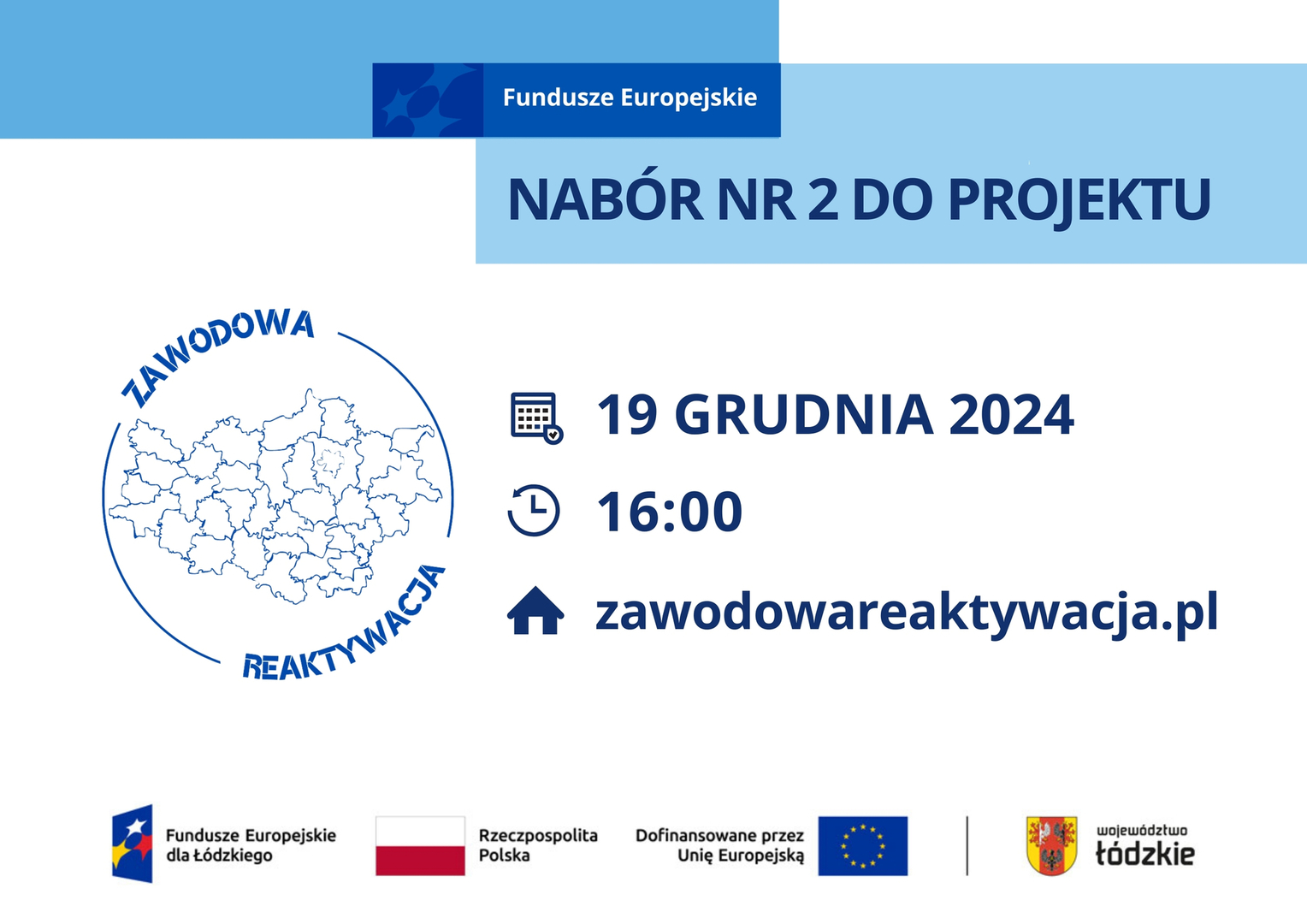 Fundusze Europejskie

NABÓR NR 2 DO PROJEKTU

ZAWODOWA REAKTYWACJA

19 GRUDNIA 2024

16:00

zawodowareaktywacja.pl

Fundusze Europejskie dla Łódzkiego

Rzeczpospolita Polska

Dofinansowane przez Unię Europejską

województwo łódzkie